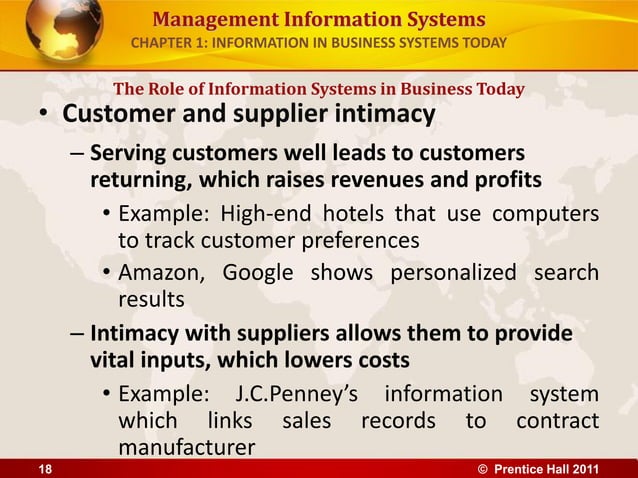 Management Information Systems
CHAPTER 1: INFORMATION IN BUSINESS SYSTEMS TODAY

The Role of Information Systems in Business Today

• Customer and supplier intimacy
– Serving customers well leads to customers returning, which raises revenues and profits
• Example: High-end hotels that use computers to track customer preferences
• Amazon, Google shows personalized search results
– Intimacy with suppliers allows them to provide vital inputs, which lowers costs
• Example: J.C.Penney's information system which links sales records to contract manufacturer

18

© Prentice Hall 2011